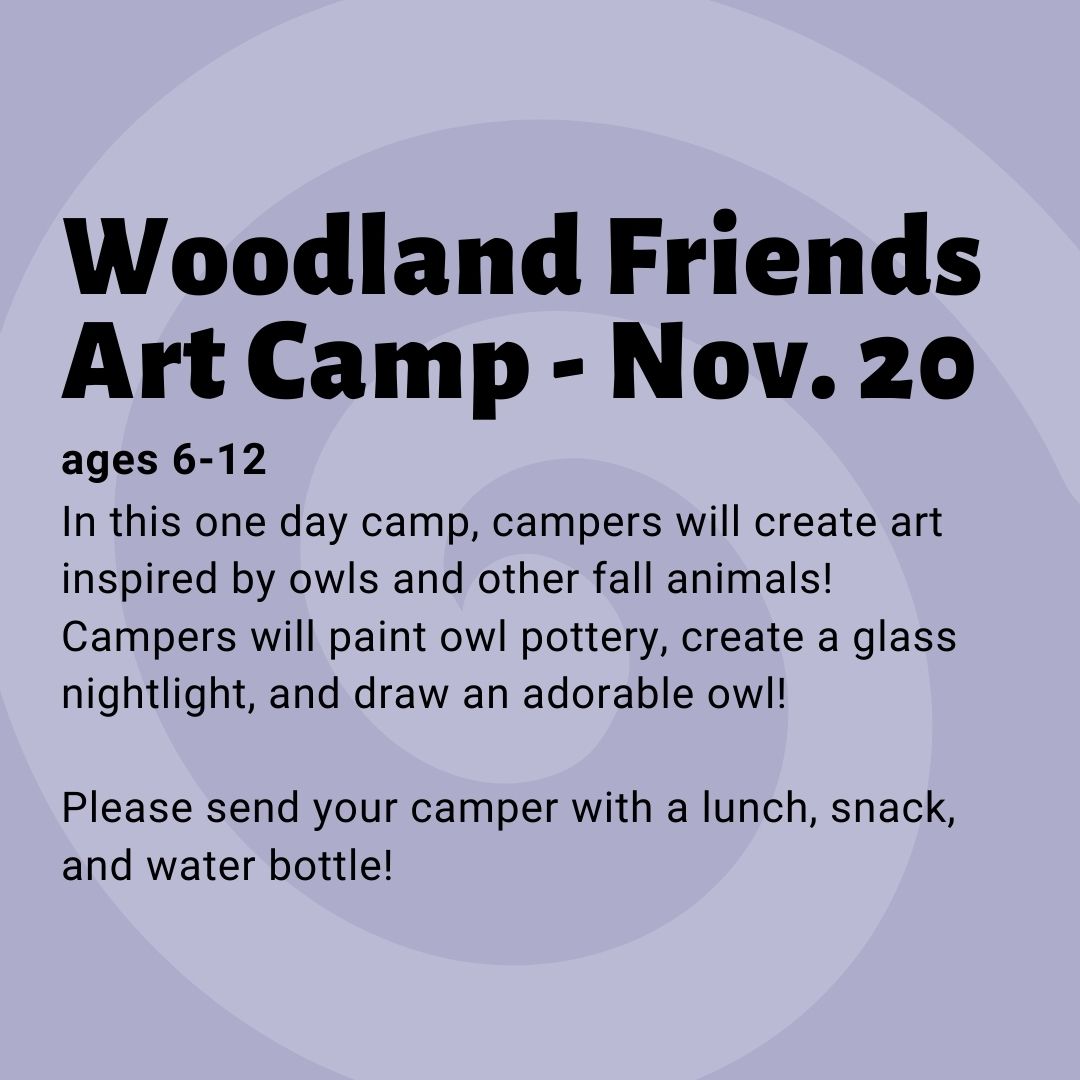 Woodland Friends Art Camp - Nov. 20

ages 6-12

In this one day camp, campers will create art inspired by owls and other fall animals! Campers will paint owl pottery, create a glass nightlight, and draw an adorable owl!

Please send your camper with a lunch, snack, and water bottle!